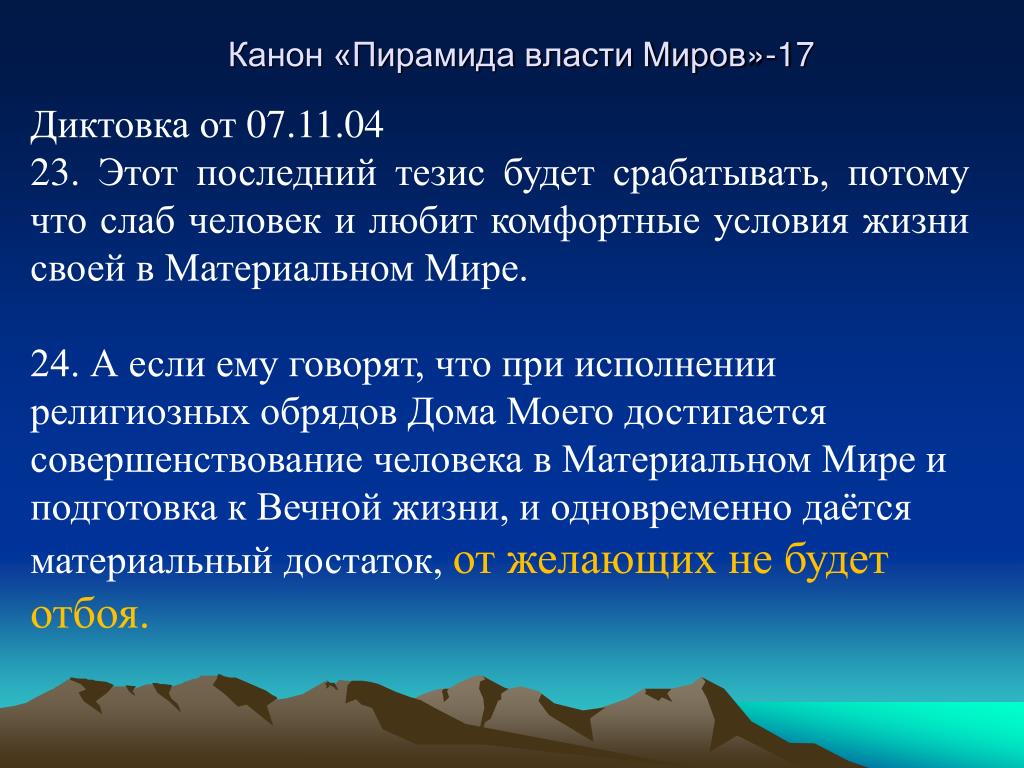 Канон «Пирамида власти Миров»-17

Диктовка от 07.11.04
23. Этот последний тезис будет срабатывать, потому что слаб человек и любит комфортные условия жизни своей в Материальном Мире.

24. А если ему говорят, что при исполнении религиозных обрядов Дома Моего достигается совершенствование человека в Материальном Мире и подготовка к Вечной жизни, и одновременно даётся материальный достаток, от желающих не будет отбоя.